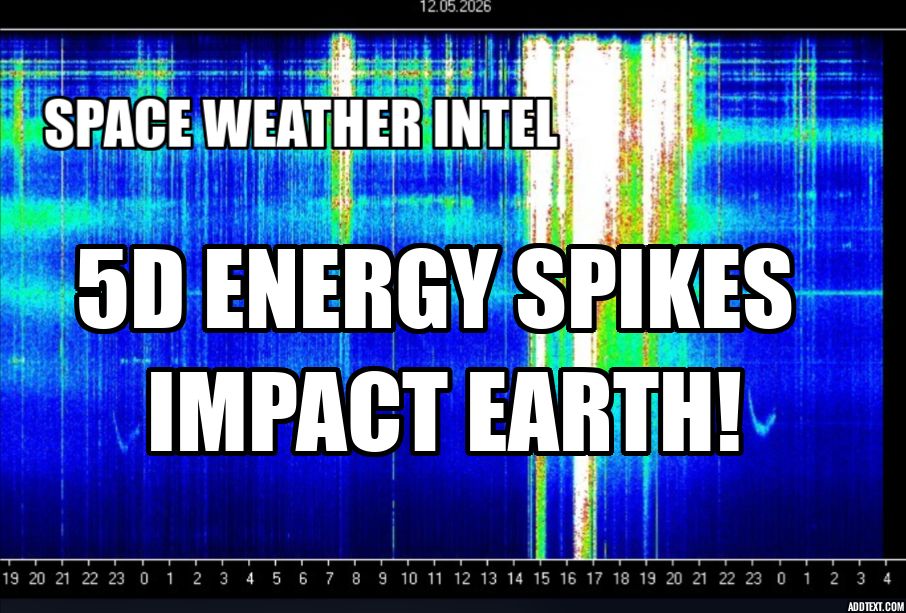 12.05.2026

SPACE WEATHER INTEL

5D ENERGY SPIKES IMPACT EARTH!

19 20 21 22 23 0 1 2 3 4 5 6 7 8 9 10 11 12 13 14 15 16 17 18 19 20 21 22 23 0 1 2 3 4

ADDTEXT.COM